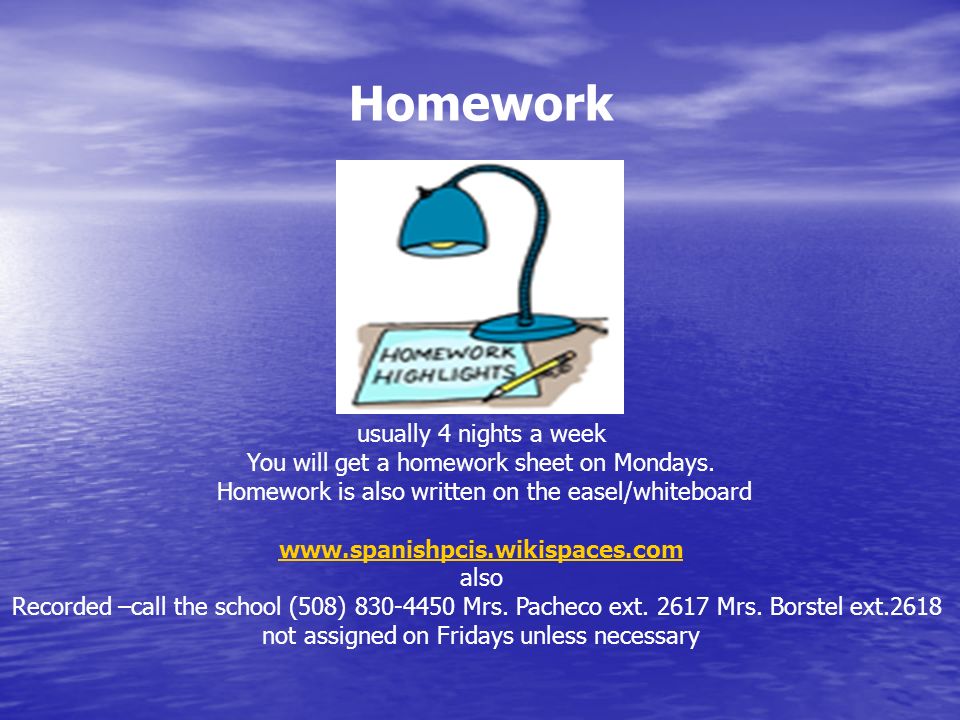 Homework

HOMEWORK HIGHLIGHTS

usually 4 nights a week
You will get a homework sheet on Mondays.
Homework is also written on the easel/whiteboard

www.spanishpcis.wikispaces.com
also
Recorded –call the school (508) 830-4450 Mrs. Pacheco ext. 2617 Mrs. Borstel ext.2618
not assigned on Fridays unless necessary